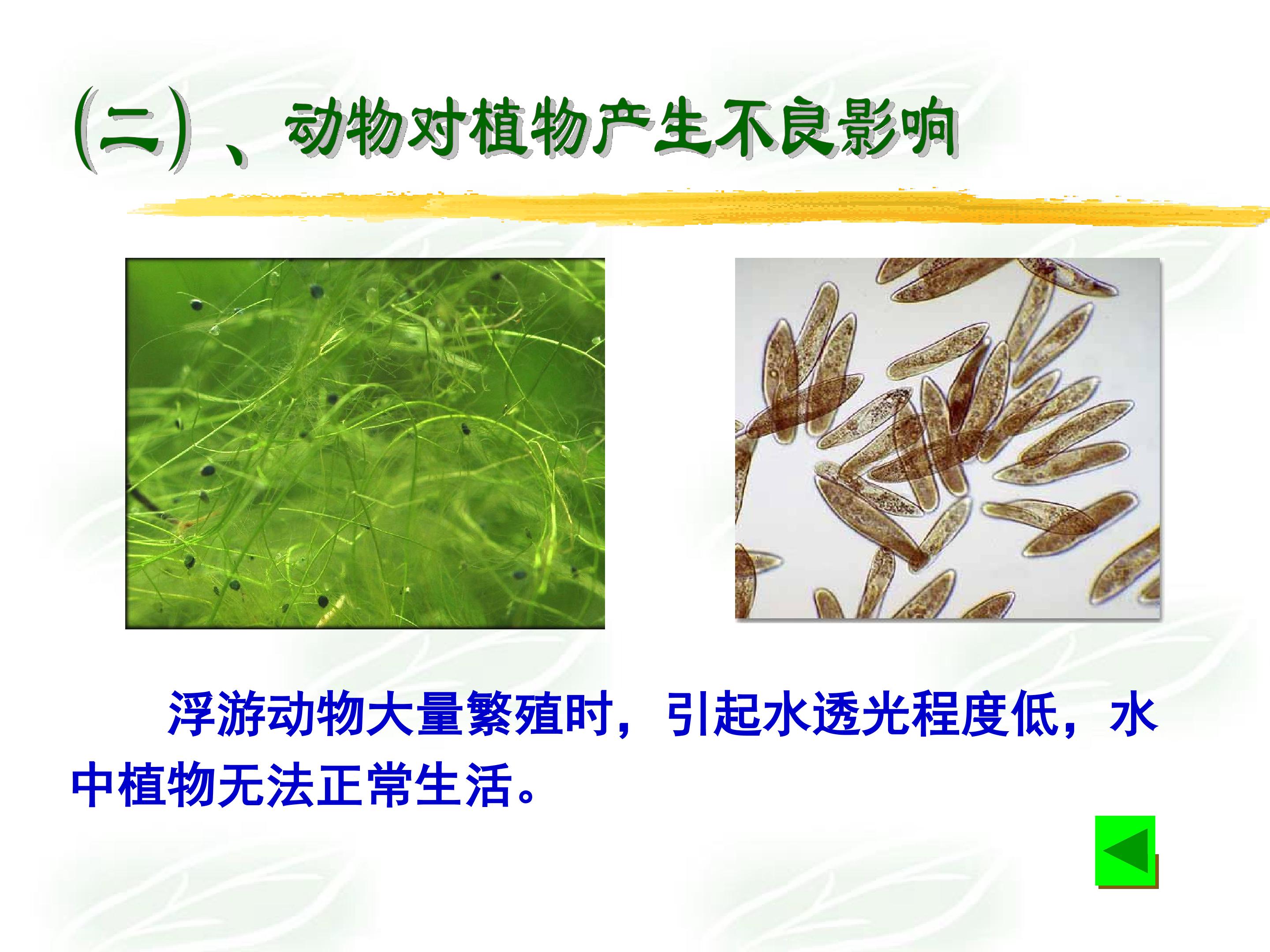 (二)、动物对植物产生不良影响

浮游动物大量繁殖时，引起水透光程度低，水中植物无法正常生活。